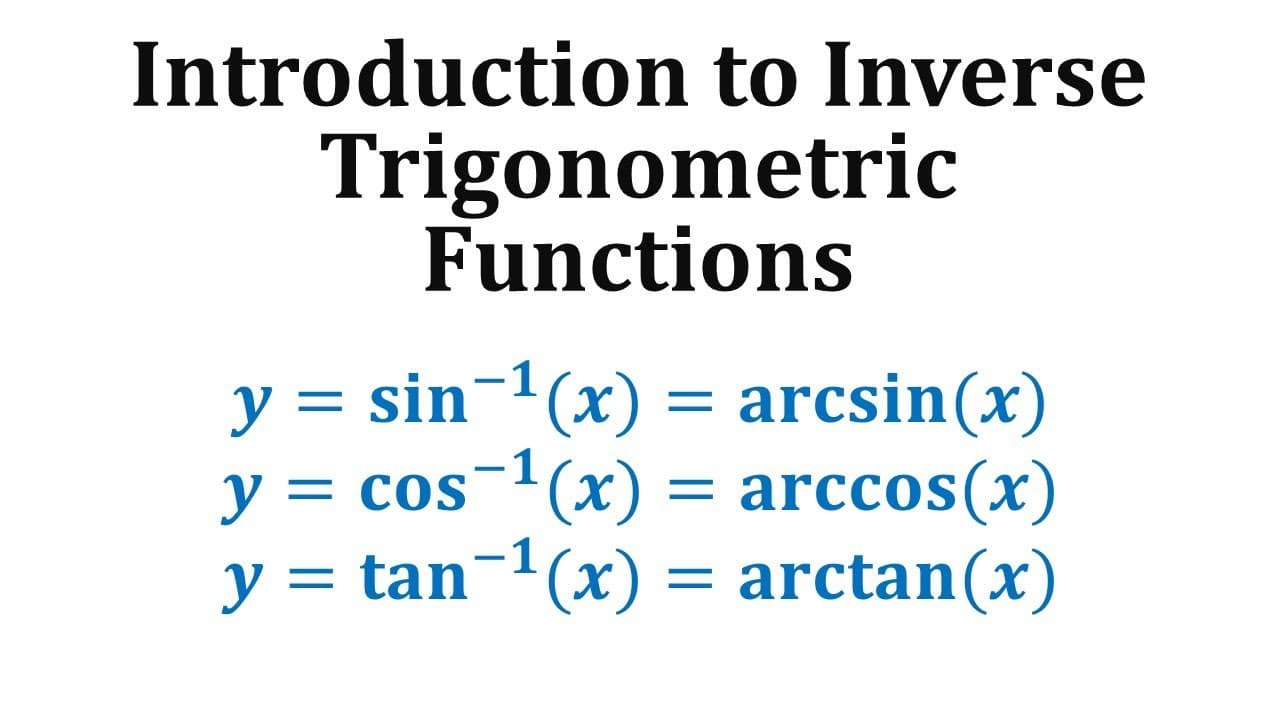 Introduction to Inverse Trigonometric Functions

$y = \sin^{-1}(x) = \arcsin(x)$
$y = \cos^{-1}(x) = \arccos(x)$
$y = \tan^{-1}(x) = \arctan(x)$